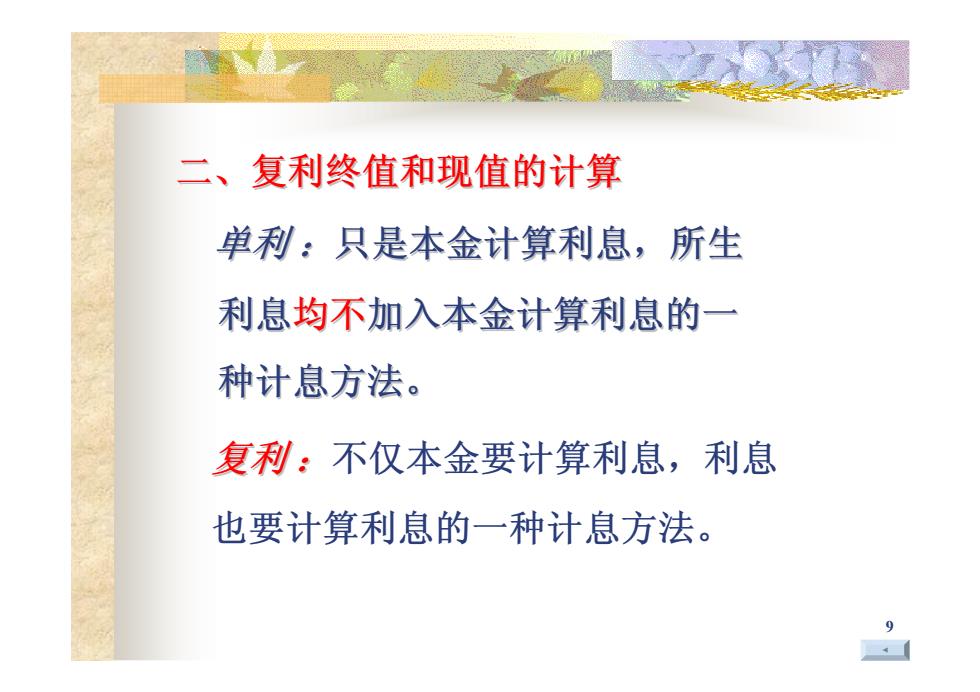 二、复利终值和现值的计算

单利：只是本金计算利息，所生利息均不加入本金计算利息的一种计息方法。

复利：不仅本金要计算利息，利息也要计算利息的一种计息方法。

9